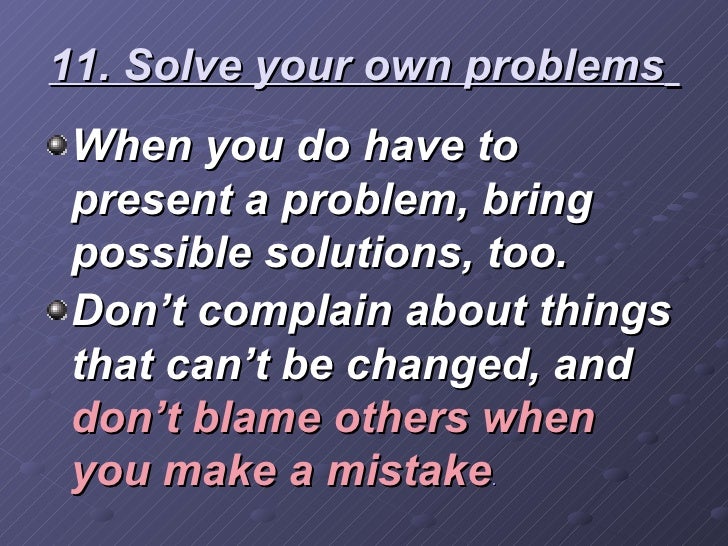 11. Solve your own problems

When you do have to present a problem, bring possible solutions, too.

Don’t complain about things that can’t be changed, and don’t blame others when you make a mistake.